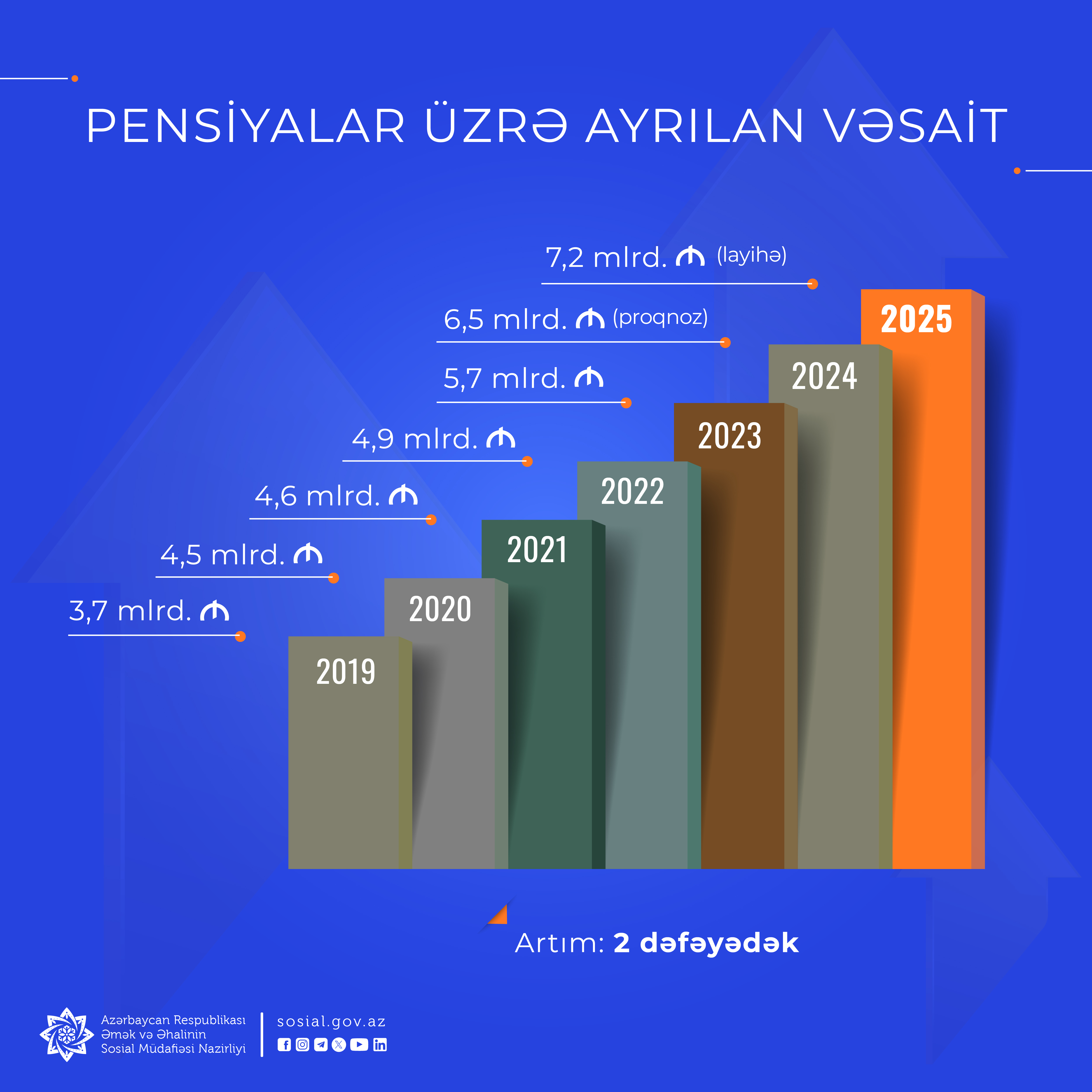 PENSİYALAR ÜZRƏ AYRILAN VƏSAİT

7,2 mlrd. ₼ (layihə)

6,5 mlrd. ₼ (proqnoz)

5,7 mlrd. ₼

4,9 mlrd. ₼

4,6 mlrd. ₼

4,5 mlrd. ₼

3,7 mlrd. ₼

2019

2020

2021

2022

2023

2024

2025

Artım: 2 dəfəyədək

Azərbaycan Respublikası Əmək və Əhalinin Sosial Müdafiəsi Nazirliyi

sosial.gov.az